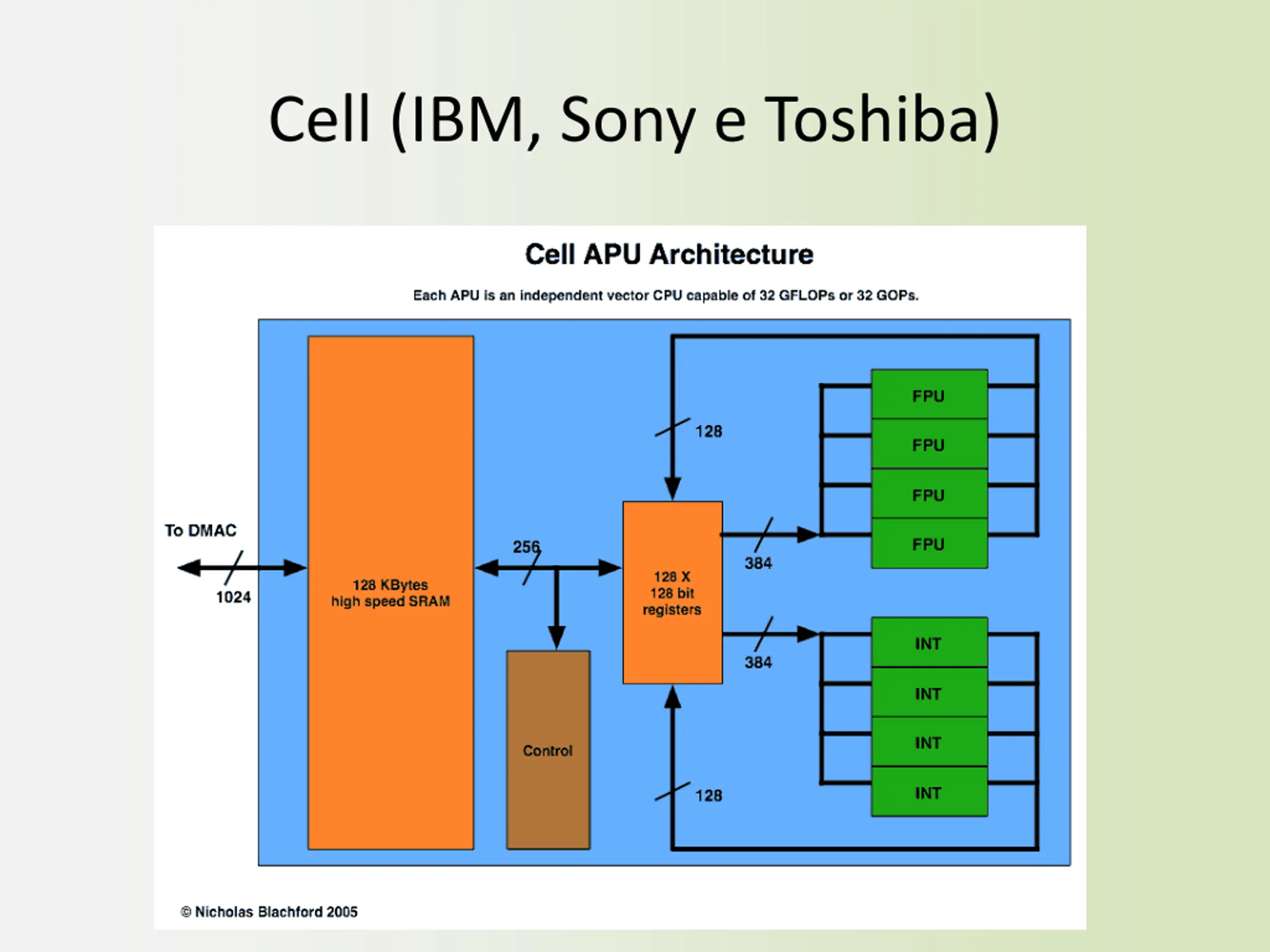 Cell (IBM, Sony e Toshiba)

Cell APU Architecture

Each APU is an independent vector CPU capable of 32 GFLOPs or 32 GOPs.

To DMAC

1024

128 KBytes high speed SRAM

256

Control

128

128 X 128 bit registers

384

384

128

FPU

FPU

FPU

FPU

INT

INT

INT

INT

© Nicholas Blachford 2005